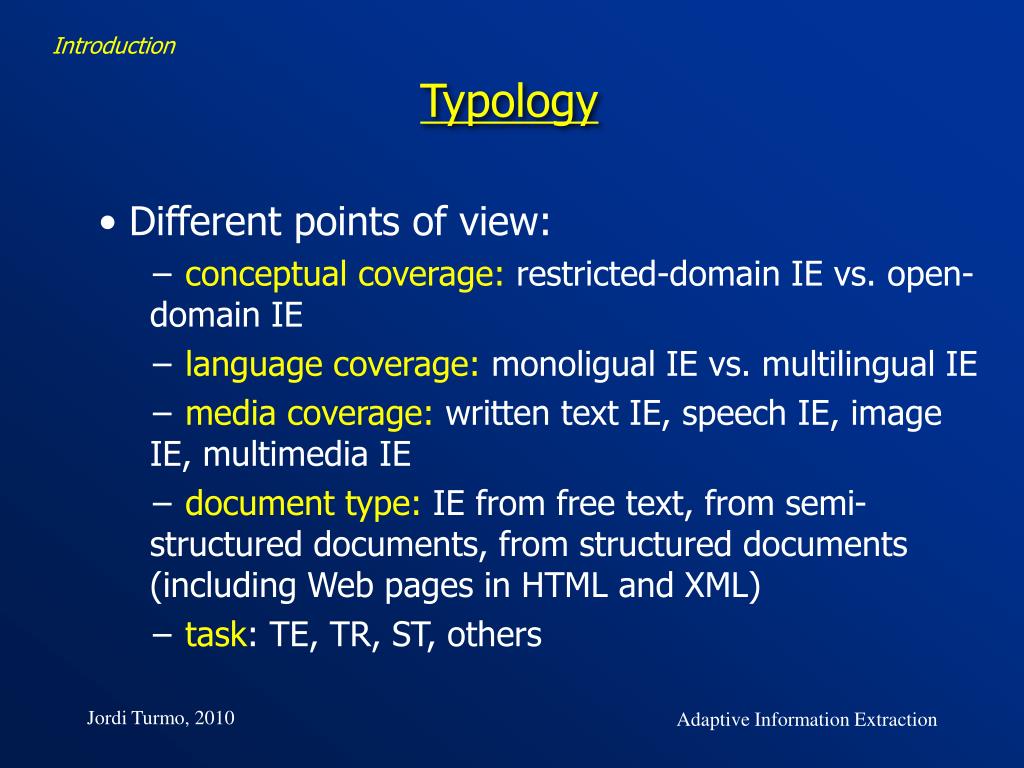 Introduction

Typology

• Different points of view:

– conceptual coverage: restricted-domain IE vs. open-domain IE

– language coverage: monoligual IE vs. multilingual IE

– media coverage: written text IE, speech IE, image IE, multimedia IE

– document type: IE from free text, from semi-structured documents, from structured documents (including Web pages in HTML and XML)

– task: TE, TR, ST, others

Jordi Turmo, 2010

Adaptive Information Extraction